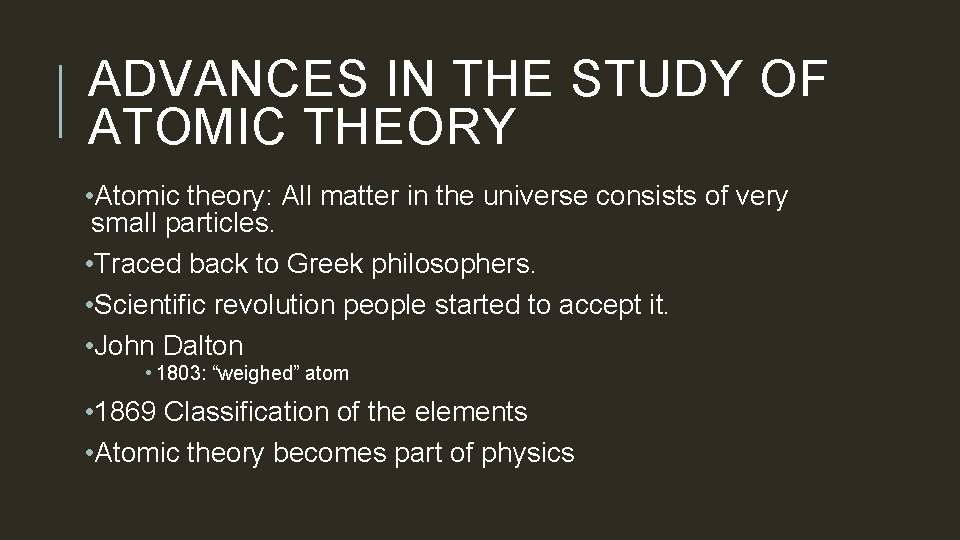 ADVANCES IN THE STUDY OF ATOMIC THEORY

•Atomic theory: All matter in the universe consists of very small particles.

•Traced back to Greek philosophers.

•Scientific revolution people started to accept it.

•John Dalton

• 1803: “weighed” atom

•1869 Classification of the elements

•Atomic theory becomes part of physics